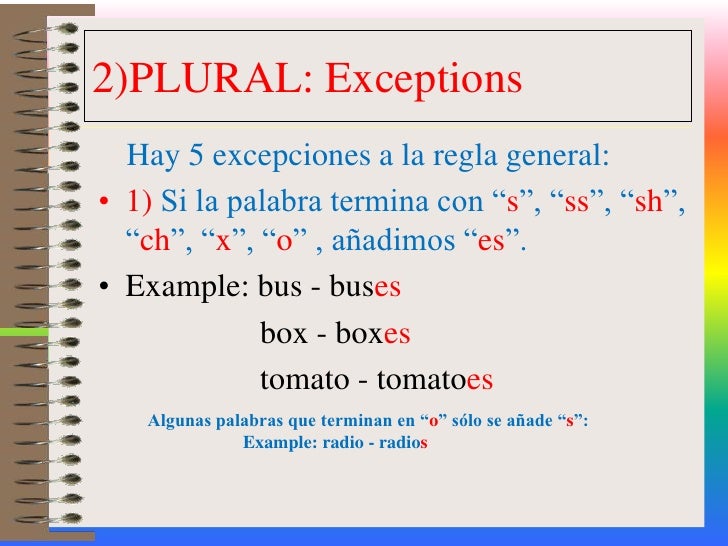 2)PLURAL: Exceptions

Hay 5 excepciones a la regla general:

• 1) Si la palabra termina con “s”, “ss”, “sh”, “ch”, “x”, “o” , añadimos “es”.

• Example: bus - buses

box - boxes

tomato - tomatoes

Algunas palabras que terminan en “o” sólo se añade “s”:

Example: radio - radios